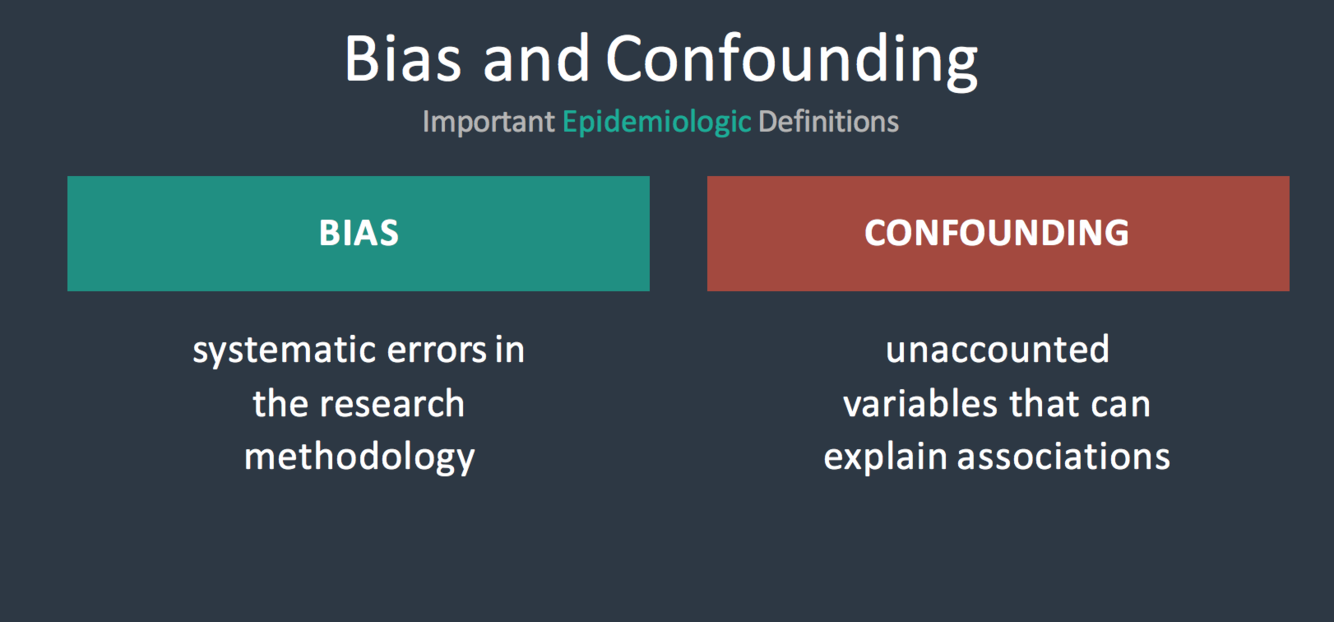 Bias and Confounding

Important Epidemiologic Definitions

BIAS

systematic errors in the research methodology

CONFOUNDING

unaccounted variables that can explain associations